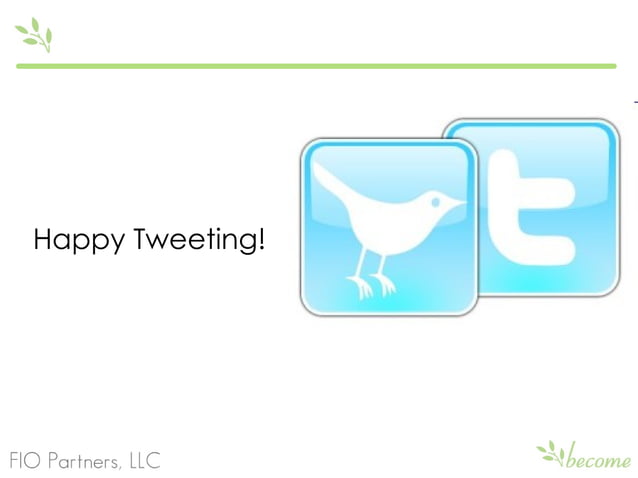 Happy Tweeting!

t

FIO Partners, LLC

become